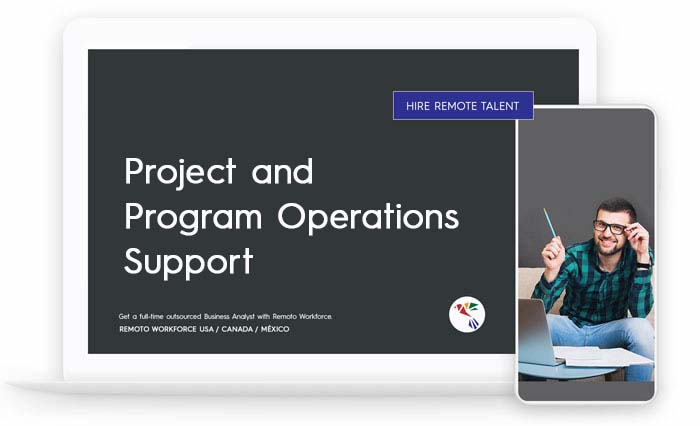 HIRE REMOTE TALENT

Project and Program Operations Support

Get a full-time outsourced Business Analyst with Remoto Workforce.

REMOTO WORKFORCE USA / CANADA / MÉXICO